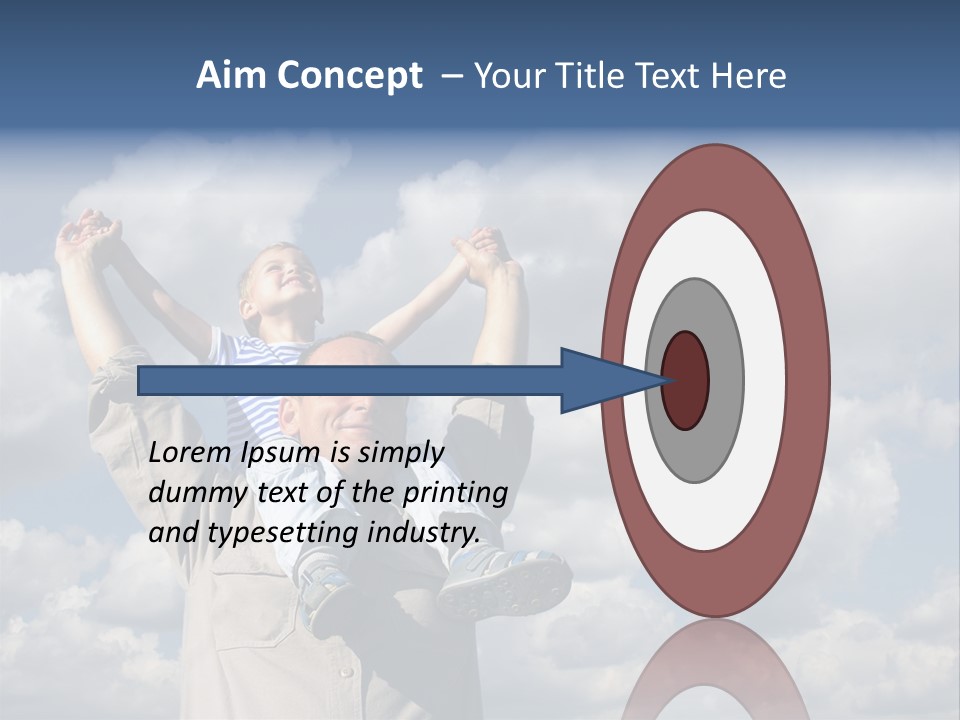 Aim Concept – Your Title Text Here

Lorem Ipsum is simply dummy text of the printing and typesetting industry.